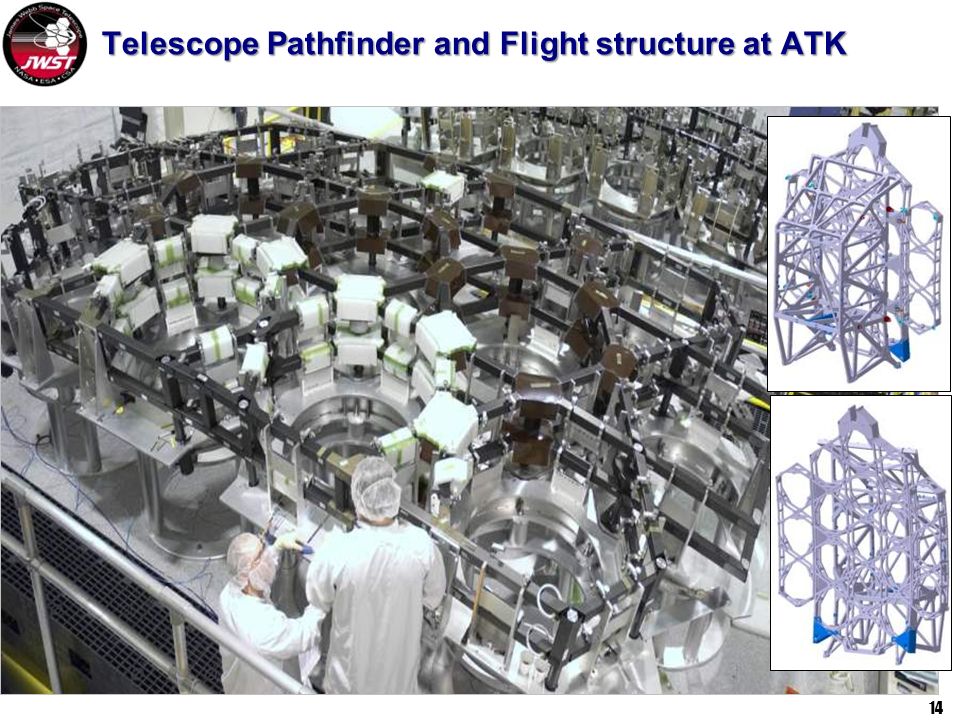 James Webb Space Telescope
JWST
NASA • ESA • CSA

Telescope Pathfinder and Flight structure at ATK

14